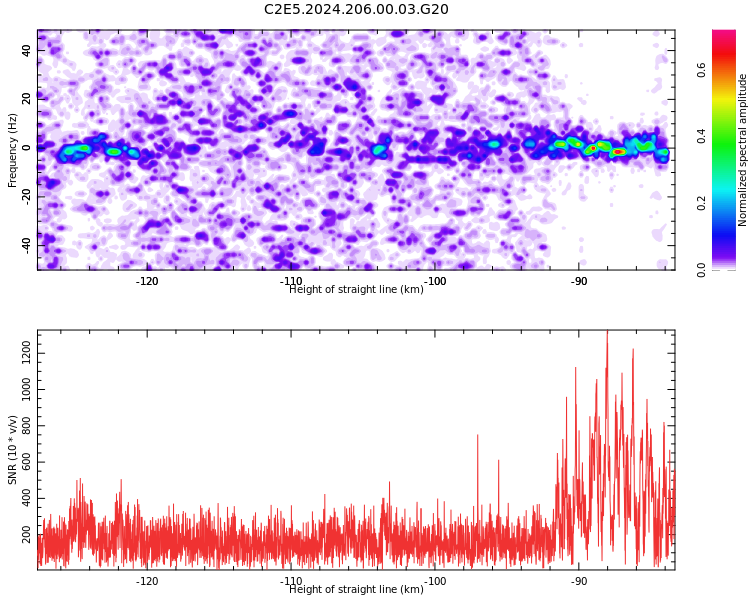 C2E5.2024.206.00.03.G20

Frequency (Hz)
40
20
0
-20
-40
-120
-110
-100
-90
Height of straight line (km)

Normalized spectral amplitude
0.6
0.4
0.2
0.0

SNR (10 * v/v)
1200
1000
800
600
400
200
-120
-110
-100
-90
Height of straight line (km)